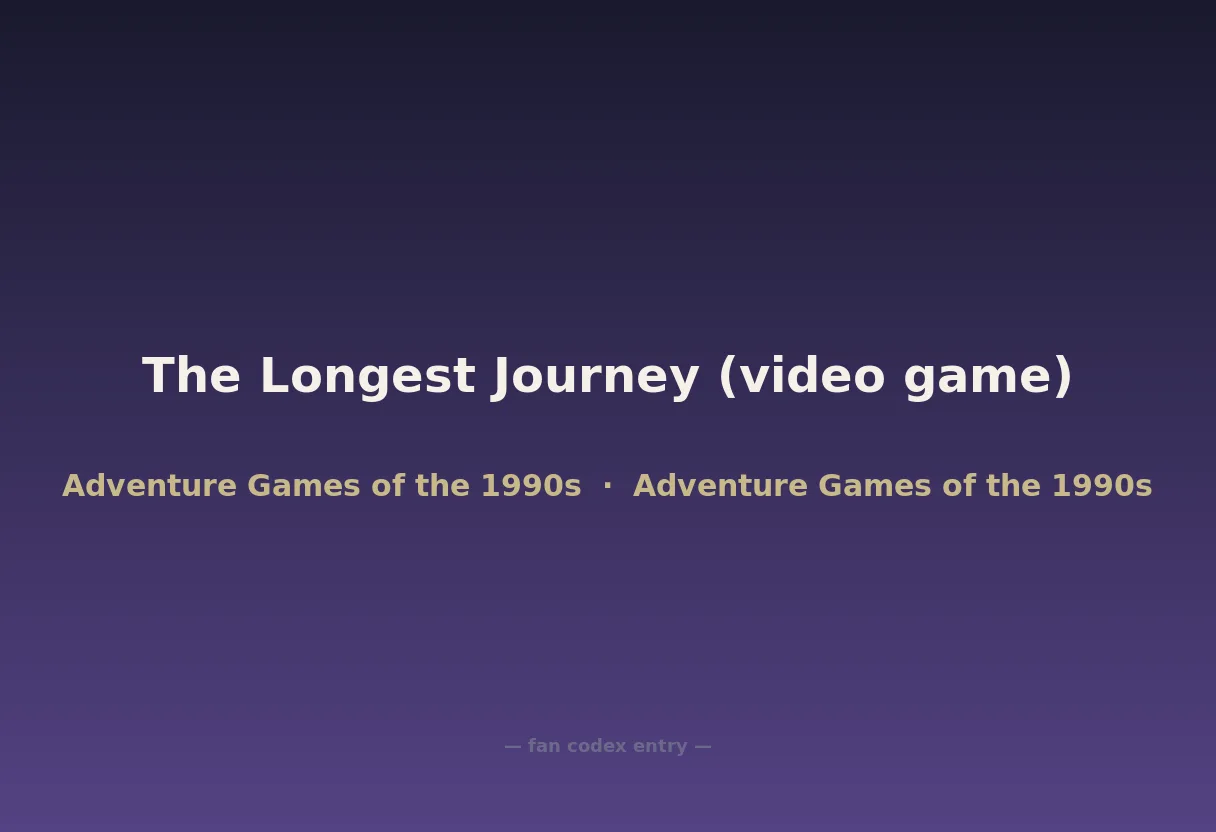 The Longest Journey (video game)

Adventure Games of the 1990s · Adventure Games of the 1990s

— fan codex entry —